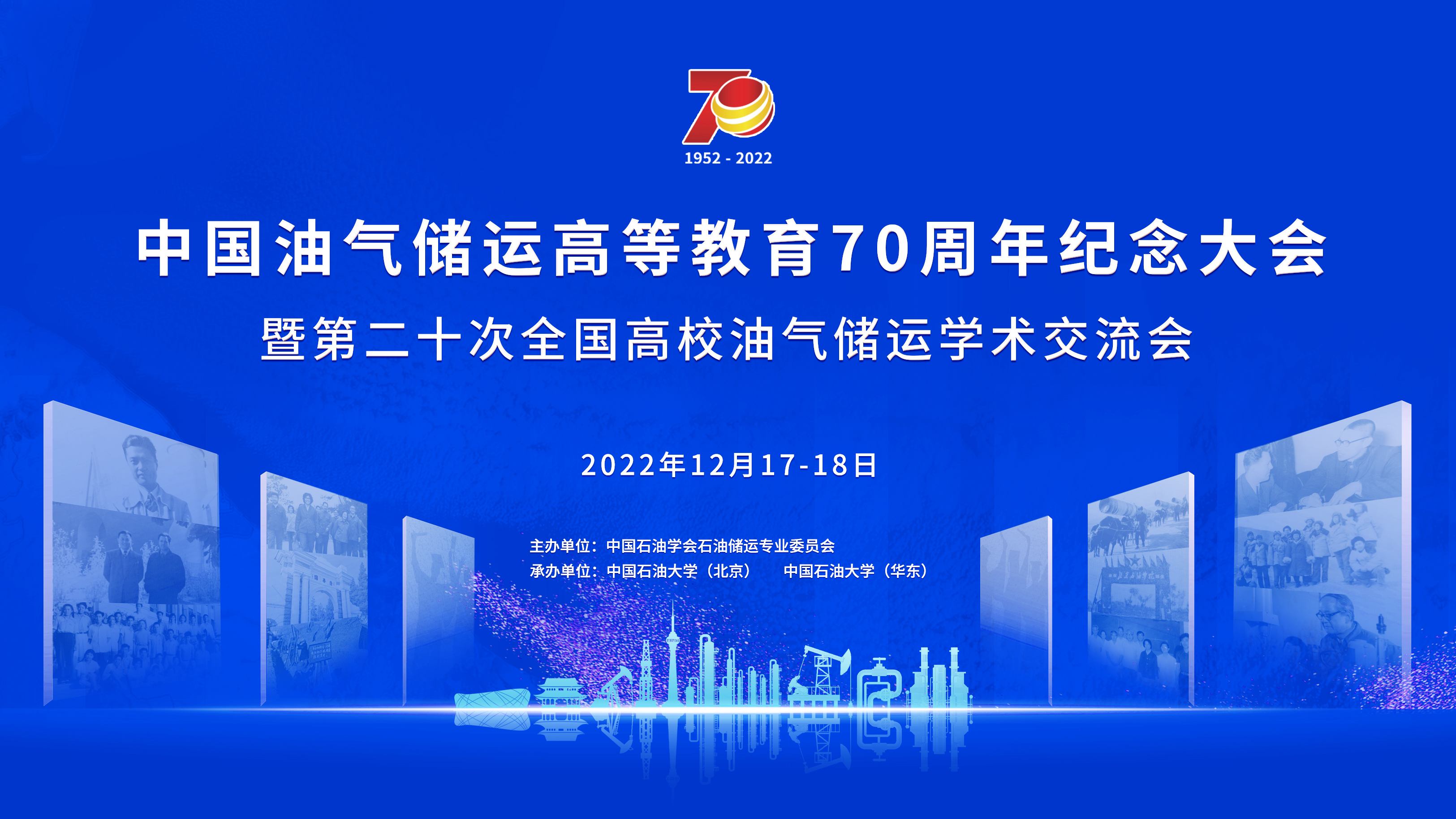 70
1952 - 2022

中国油气储运高等教育70周年纪念大会
暨第二十次全国高校油气储运学术交流会

2022年12月17-18日

主办单位：中国石油学会石油储运专业委员会
承办单位：中国石油大学（北京） 中国石油大学（华东）